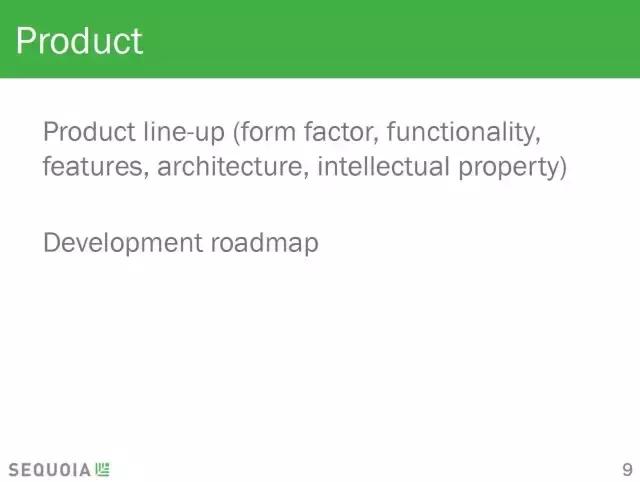 Product

Product line-up (form factor, functionality, features, architecture, intellectual property)

Development roadmap

SEQUOIA

9